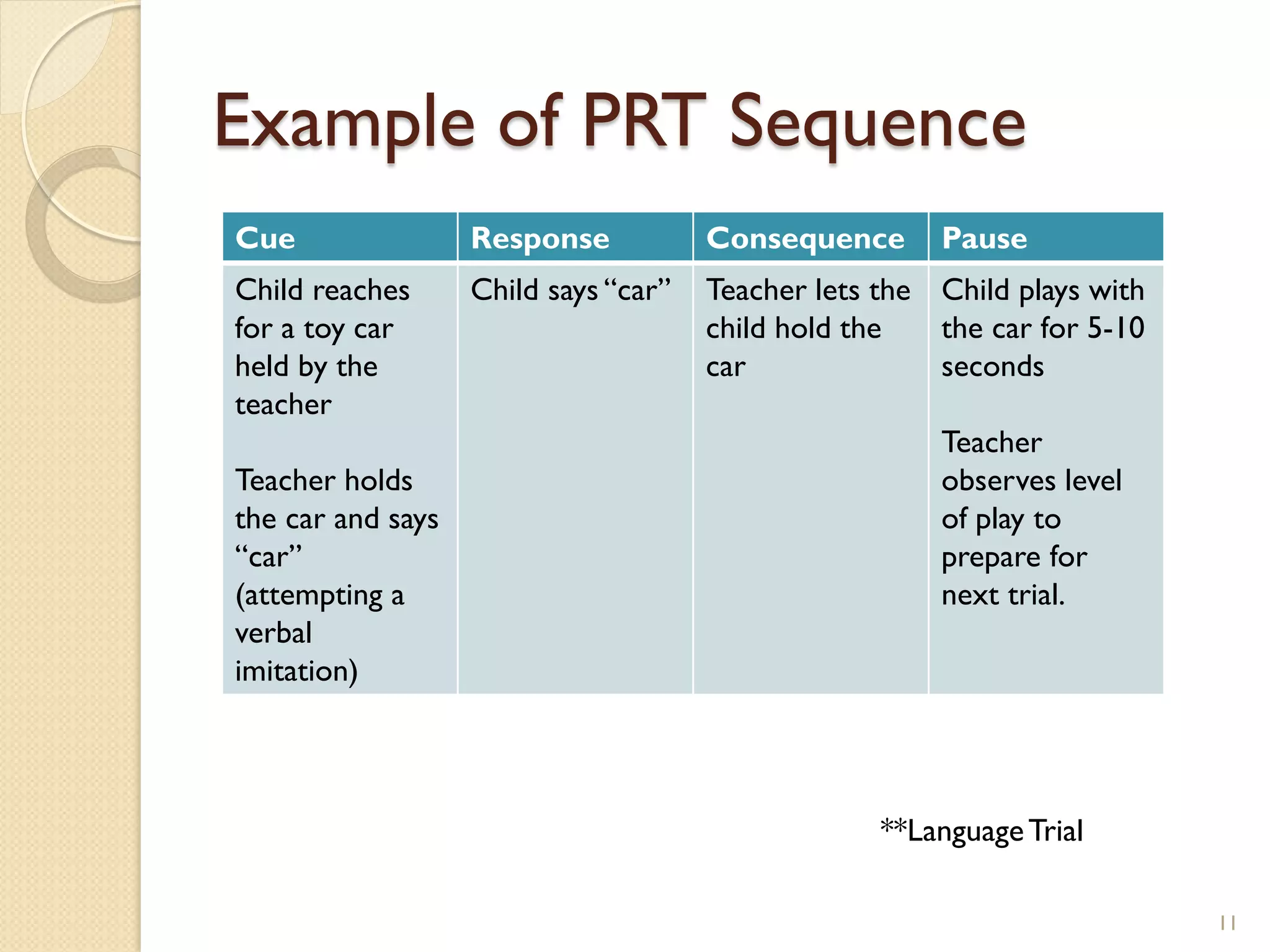 Example of PRT Sequence

| Cue | Response | Consequence | Pause |
|---|---|---|---|
| Child reaches for a toy car held by the teacher<br><br>Teacher holds the car and says “car” (attempting a verbal imitation) | Child says “car” | Teacher lets the child hold the car | Child plays with the car for 5-10 seconds<br><br>Teacher observes level of play to prepare for next trial. |

**Language Trial

11